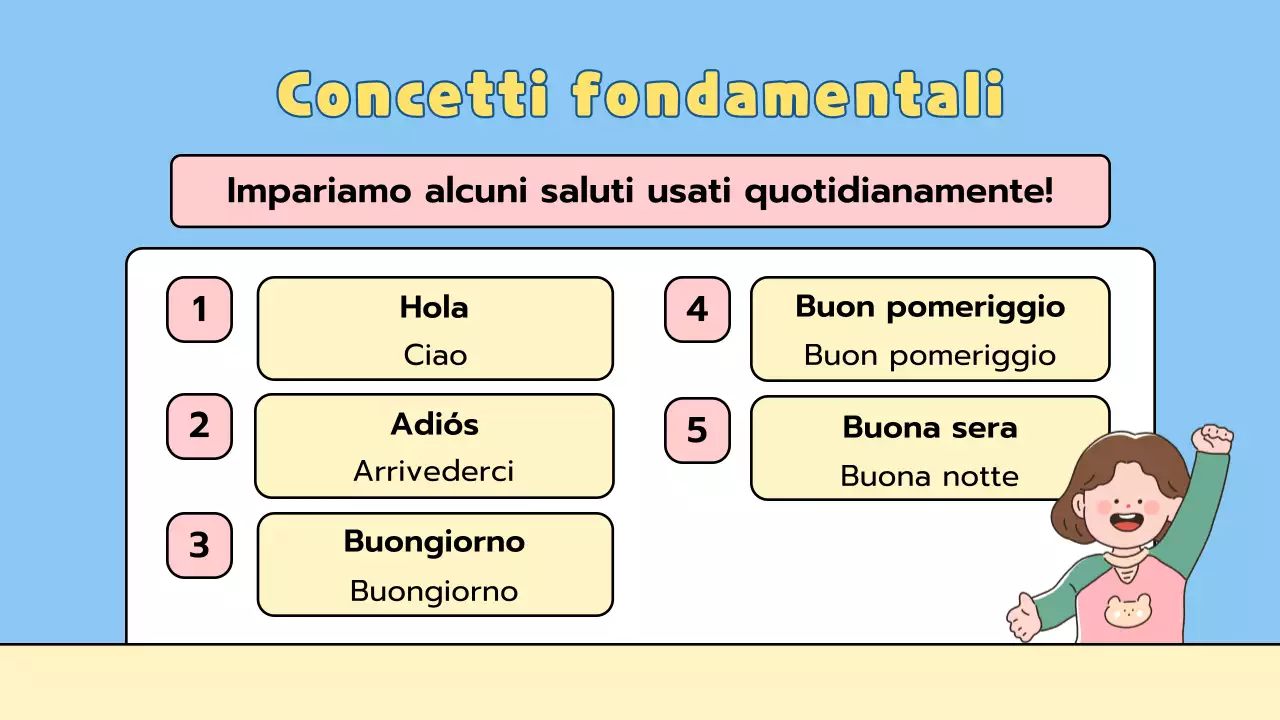 Concetti fondamentali

Impariamo alcuni saluti usati quotidianamente!

1
Hola
Ciao

2
Adiós
Arrivederci

3
Buongiorno
Buongiorno

4
Buon pomeriggio
Buon pomeriggio

5
Buona sera
Buona notte